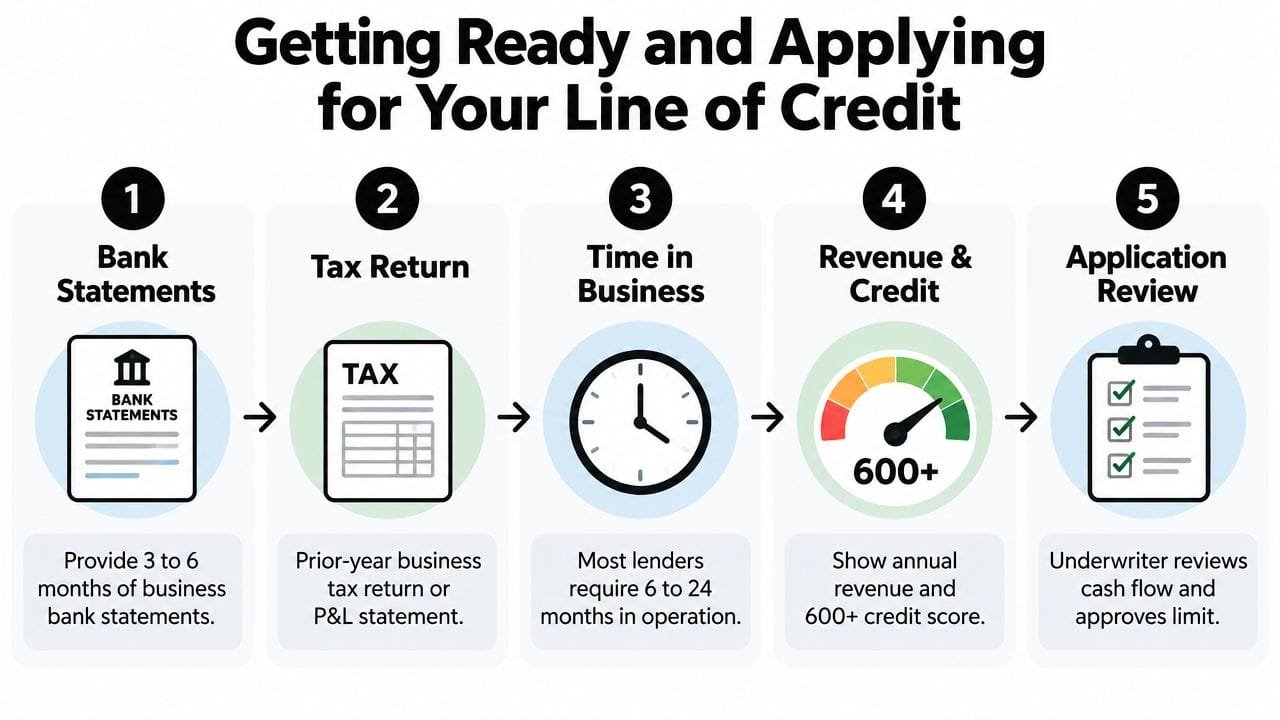 Getting Ready and Applying for Your Line of Credit

1
Bank Statements
BANK STATEMENTS
Provide 3 to 6 months of business bank statements.

2
Tax Return
TAX
Prior-year business tax return or P&L statement.

3
Time in Business
Most lenders require 6 to 24 months in operation.

4
Revenue & Credit
600+
Show annual revenue and 600+ credit score.

5
Application Review
Underwriter reviews cash flow and approves limit.